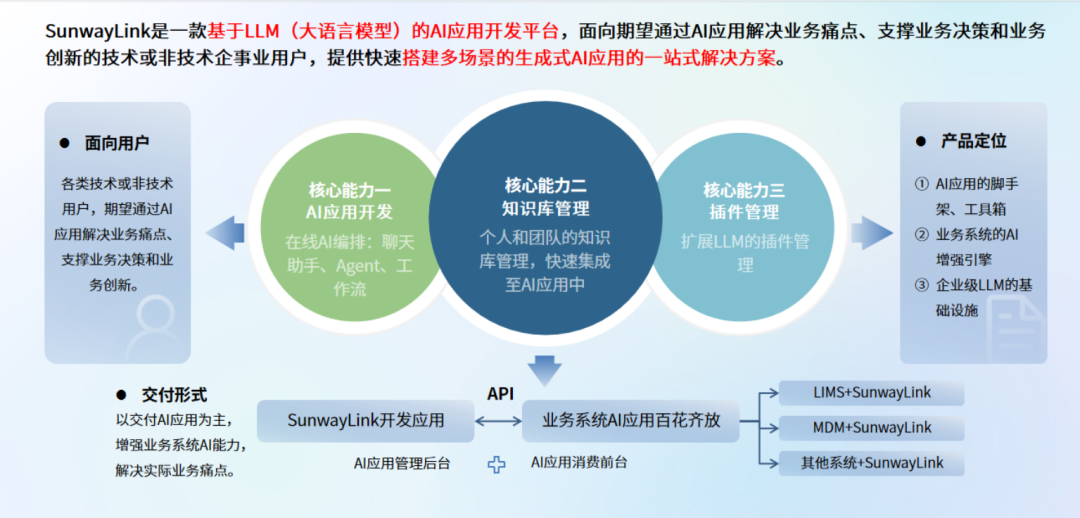 SunwayLink是一款基于LLM（大语言模型）的AI应用开发平台，面向期望通过AI应用解决业务痛点、支撑业务决策和业务创新的技术或非技术企事业用户，提供快速搭建多场景的生成式AI应用的一站式解决方案。

● 面向用户

各类技术或非技术用户，期望通过AI应用解决业务痛点、支撑业务决策和业务创新。

核心能力一
AI应用开发

在线AI编排：聊天助手、Agent、工作流

核心能力二
知识库管理

个人和团队的知识库管理，快速集成至AI应用中

核心能力三
插件管理

扩展LLM的插件管理

● 产品定位

① AI应用的脚手架、工具箱
② 业务系统的AI增强引擎
③ 企业级LLM的基础设施

● 交付形式

以交付AI应用为主，增强业务系统AI能力，解决实际业务痛点。

SunwayLink开发应用

API

业务系统AI应用百花齐放

AI应用管理后台

AI应用消费前台

LIMS+SunwayLink

MDM+SunwayLink

其他系统+SunwayLink